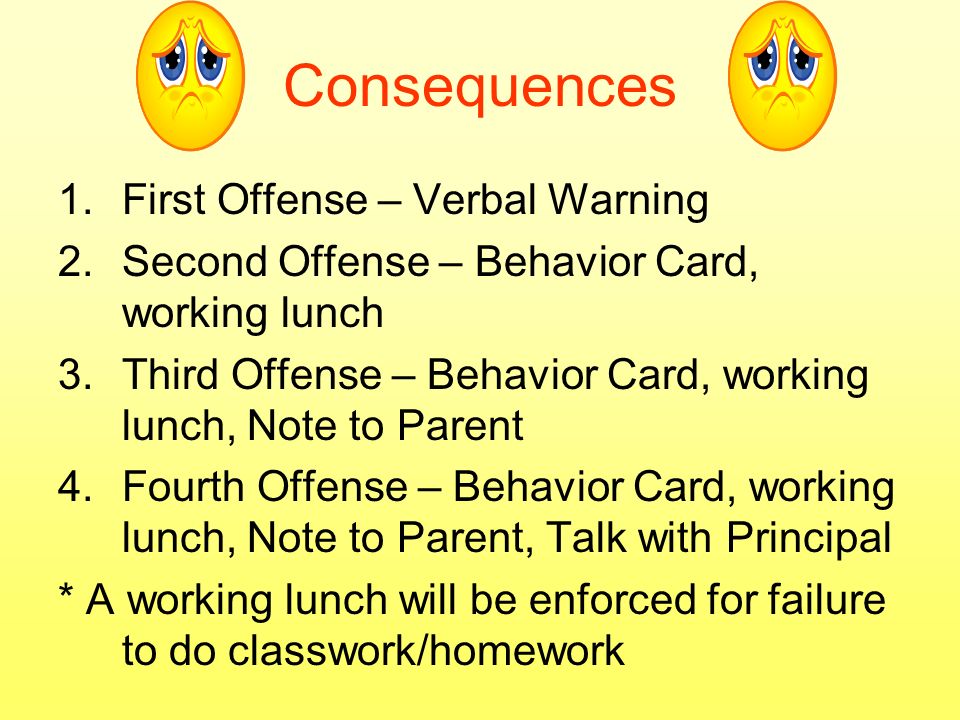 Consequences

1. First Offense – Verbal Warning
2. Second Offense – Behavior Card, working lunch
3. Third Offense – Behavior Card, working lunch, Note to Parent
4. Fourth Offense – Behavior Card, working lunch, Note to Parent, Talk with Principal

* A working lunch will be enforced for failure to do classwork/homework